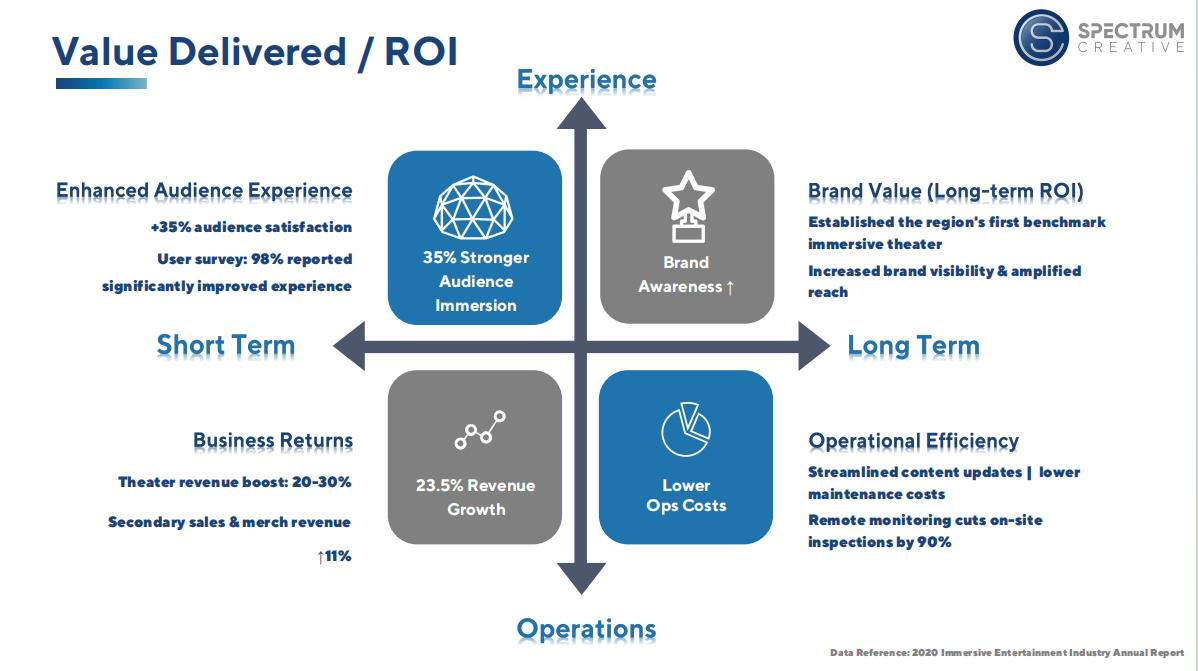 Value Delivered / ROI

SPECTRUM CREATIVE

Experience

Enhanced Audience Experience

+35% audience satisfaction

User survey: 98% reported significantly improved experience

35% Stronger Audience Immersion

Brand Awareness ↑

Brand Value (Long-term ROI)

Established the region's first benchmark immersive theater

Increased brand visibility & amplified reach

Short Term

Long Term

Business Returns

Theater revenue boost: 20-30%

Secondary sales & merch revenue ↑11%

23.5% Revenue Growth

Lower Ops Costs

Operational Efficiency

Streamlined content updates | lower maintenance costs

Remote monitoring cuts on-site inspections by 90%

Operations

Data Reference: 2020 Immersive Entertainment Industry Annual Report